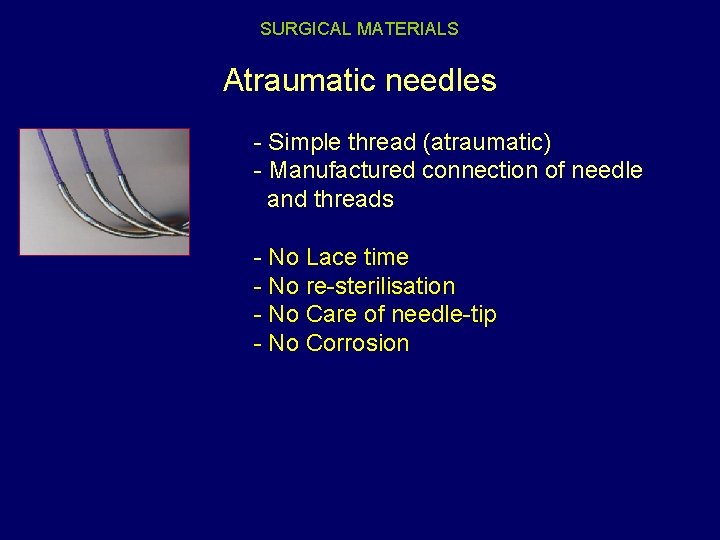 SURGICAL MATERIALS

Atraumatic needles

- Simple thread (atraumatic)
- Manufactured connection of needle and threads

- No Lace time
- No re-sterilisation
- No Care of needle-tip
- No Corrosion